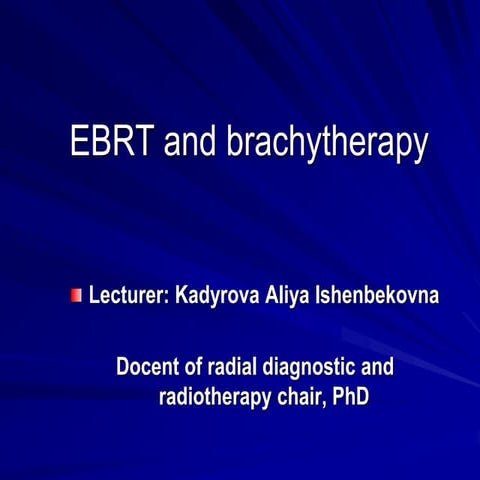 EBRT and brachytherapy

Lecturer: Kadyrova Aliya Ishenbekovna

Docent of radial diagnostic and radiotherapy chair, PhD